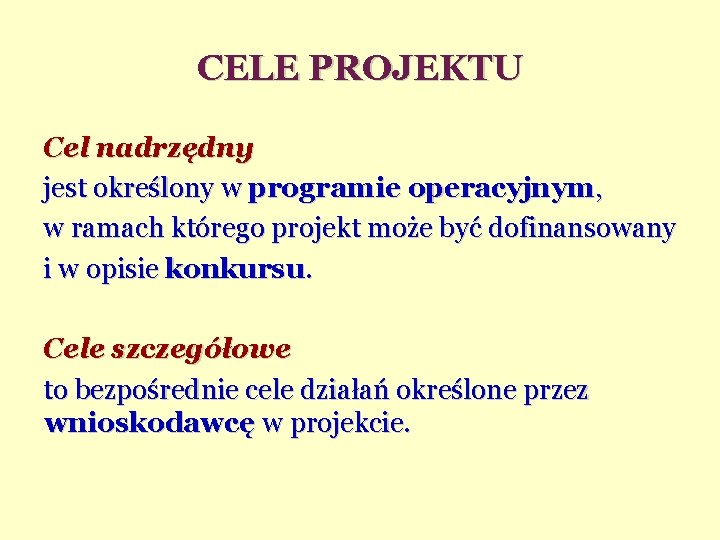 CELE PROJEKTU

Cel nadrzędny
jest określony w programie operacyjnym, w ramach którego projekt może być dofinansowany i w opisie konkursu.

Cele szczegółowe
to bezpośrednie cele działań określone przez wnioskodawcę w projekcie.